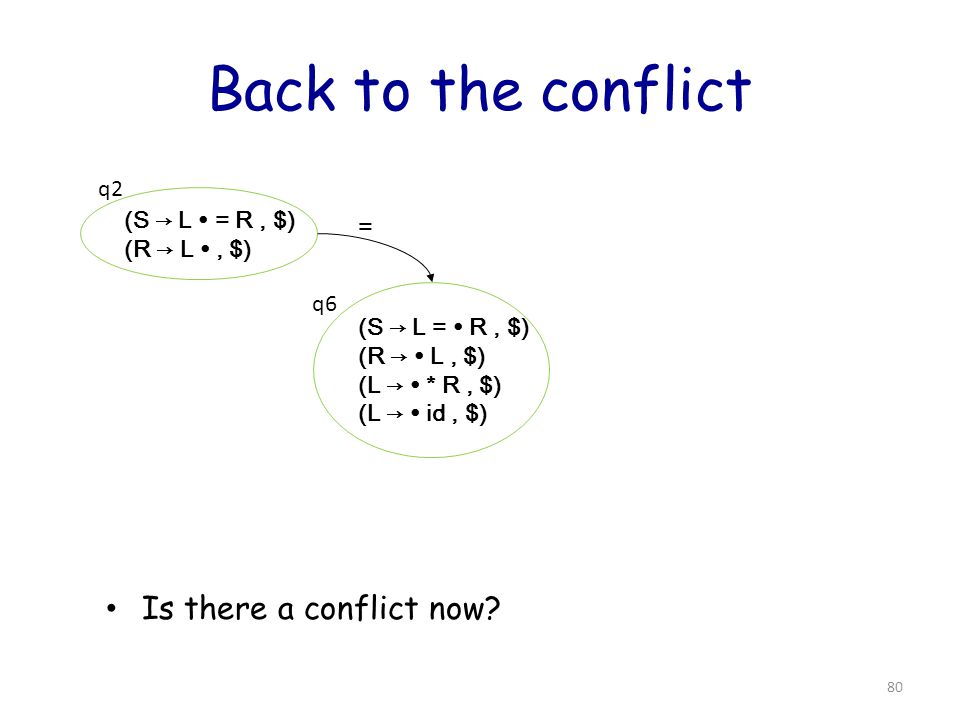 Back to the conflict

q2

(S → L • = R , $)
(R → L • , $)

=

q6

(S → L = • R , $)
(R → • L , $)
(L → • * R , $)
(L → • id , $)

• Is there a conflict now?

80